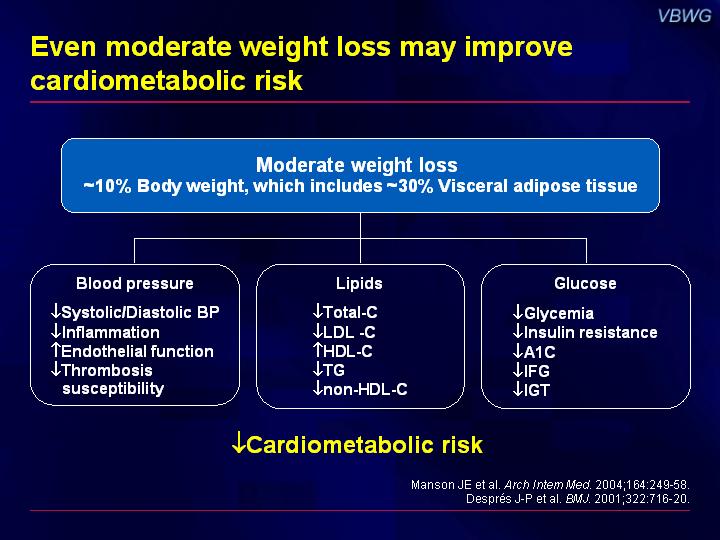 VBWG

Even moderate weight loss may improve cardiometabolic risk

Moderate weight loss
~10% Body weight, which includes ~30% Visceral adipose tissue

Blood pressure
↓Systolic/Diastolic BP
↓Inflammation
↑Endothelial function
↓Thrombosis susceptibility

Lipids
↓Total-C
↓LDL -C
↑HDL-C
↓TG
↓non-HDL-C

Glucose
↓Glycemia
↓Insulin resistance
↓A1C
↓IFG
↓IGT

↓Cardiometabolic risk

Manson JE et al. Arch Intern Med. 2004;164:249-58.
Després J-P et al. BMJ. 2001;322:716-20.